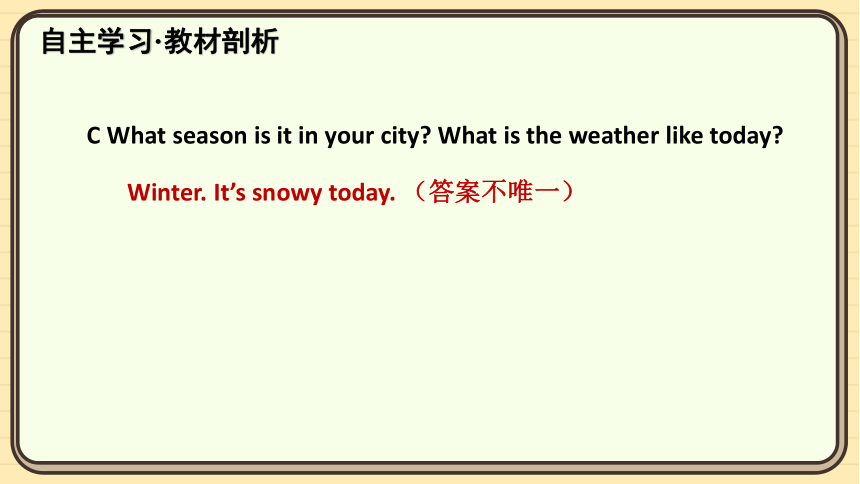 自主学习·教材剖析

C What season is it in your city? What is the weather like today?

Winter. It’s snowy today. （答案不唯一）